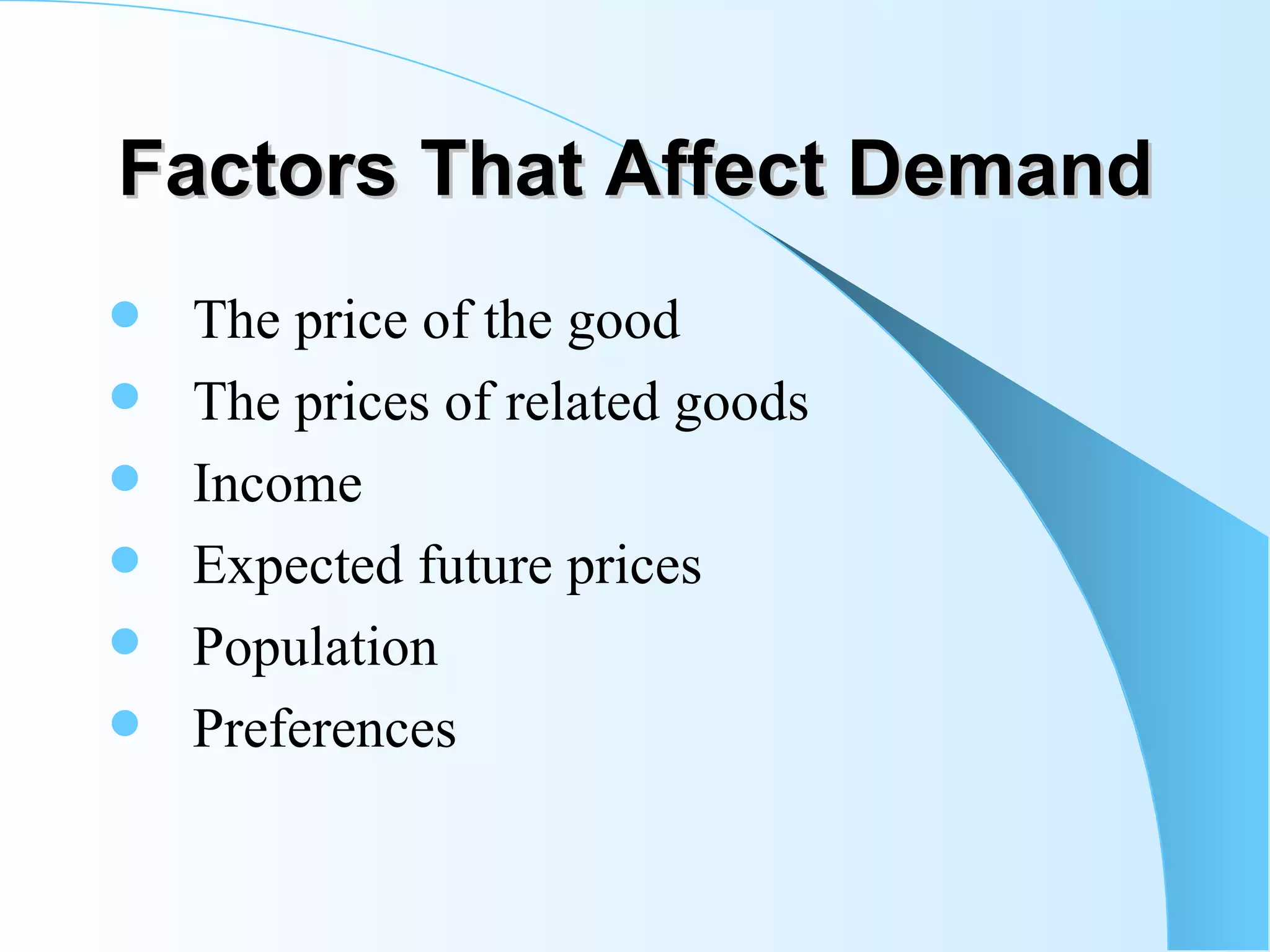 Factors That Affect Demand

- The price of the good
- The prices of related goods
- Income
- Expected future prices
- Population
- Preferences